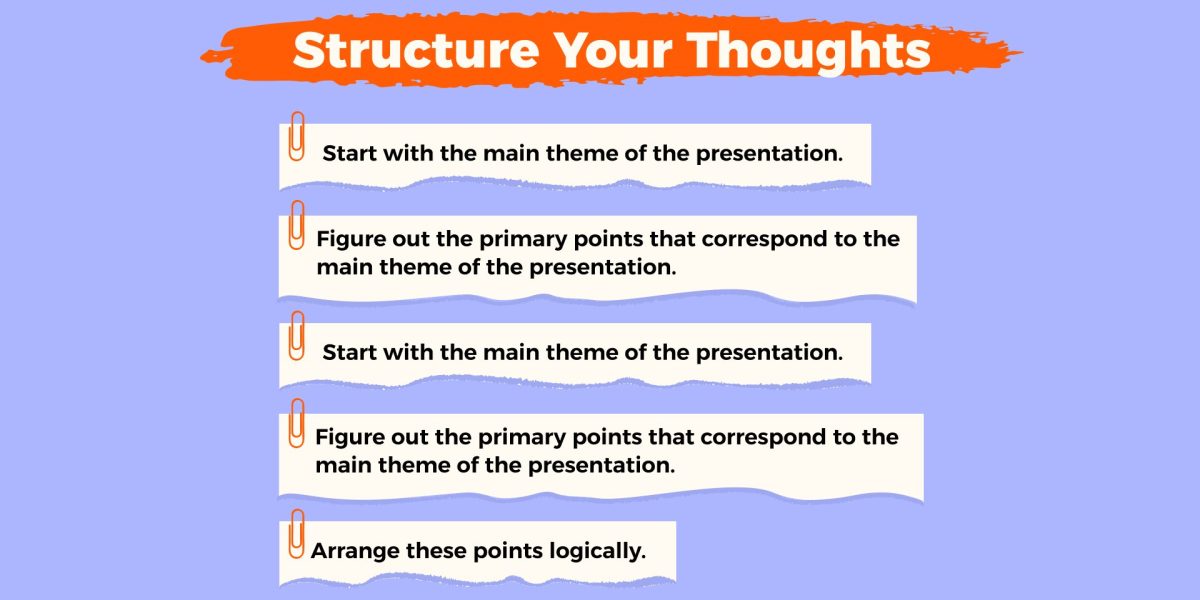 Structure Your Thoughts

Start with the main theme of the presentation.

Figure out the primary points that correspond to the main theme of the presentation.

Start with the main theme of the presentation.

Figure out the primary points that correspond to the main theme of the presentation.

Arrange these points logically.